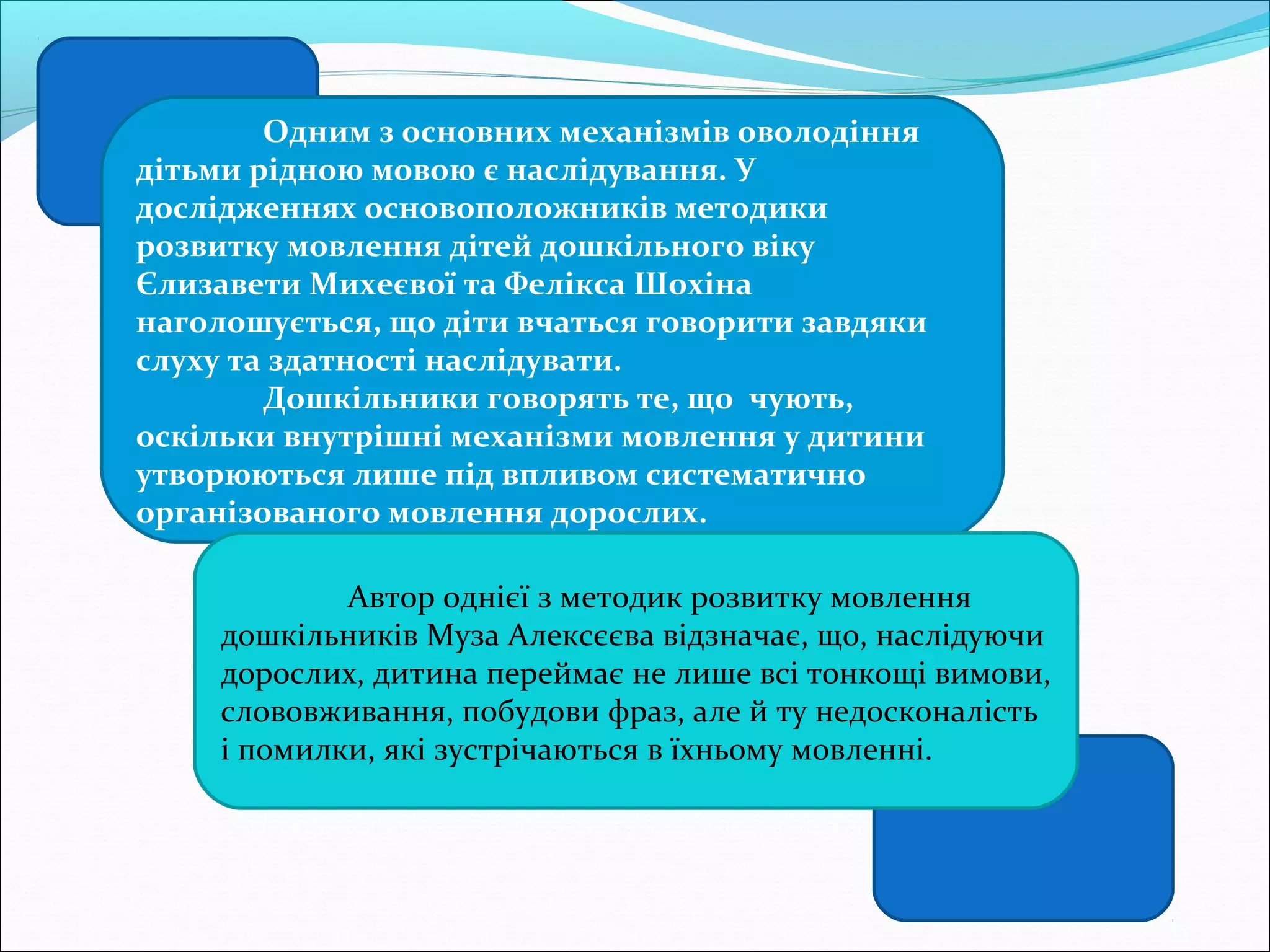 Одним з основних механізмів оволодіння дітьми рідною мовою є наслідування. У дослідженнях основоположників методики розвитку мовлення дітей дошкільного віку Єлизавети Михеєвої та Фелікса Шохіна наголошується, що діти вчаться говорити завдяки слуху та здатності наслідувати.

Дошкільники говорять те, що чують, оскільки внутрішні механізми мовлення у дитини утворюються лише під впливом систематично організованого мовлення дорослих.

Автор однієї з методик розвитку мовлення дошкільників Муза Алексєєва відзначає, що, наслідуючи дорослих, дитина переймає не лише всі тонкощі вимови, слововживання, побудови фраз, але й ту недосконалість і помилки, які зустрічаються в їхньому мовленні.